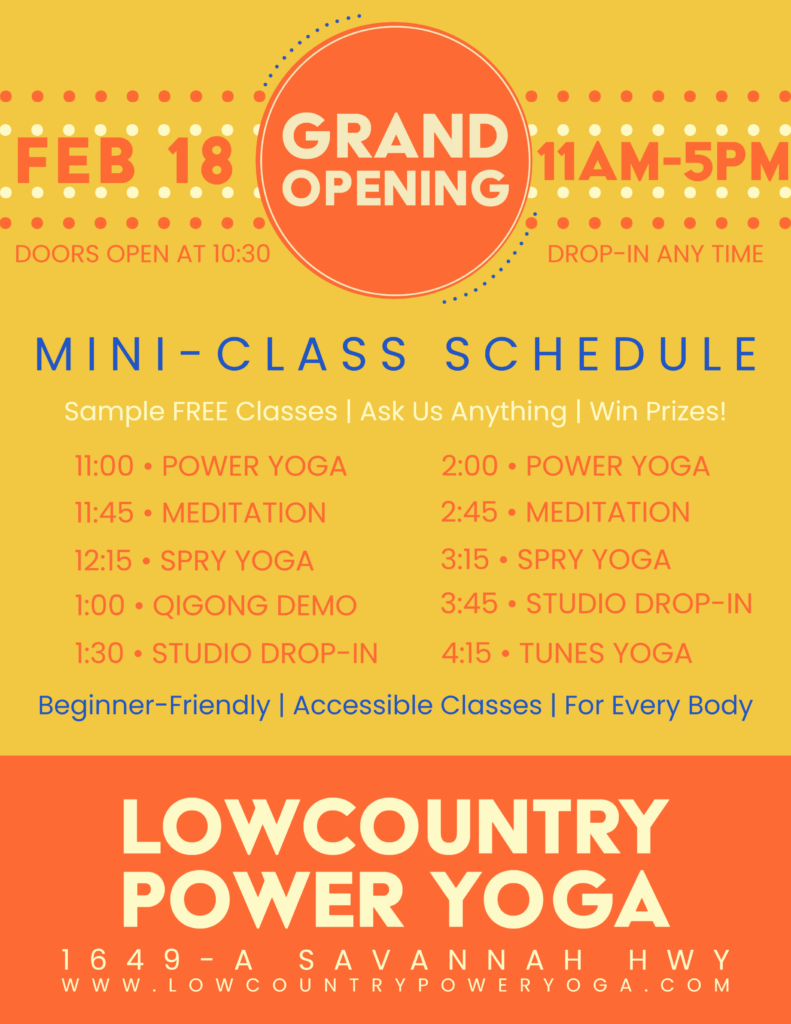 FEB 18

GRAND OPENING

11AM-5PM

DOORS OPEN AT 10:30

DROP-IN ANY TIME

MINI-CLASS SCHEDULE

Sample FREE Classes | Ask Us Anything | Win Prizes!

11:00 • POWER YOGA
11:45 • MEDITATION
12:15 • SPRY YOGA
1:00 • QIGONG DEMO
1:30 • STUDIO DROP-IN

2:00 • POWER YOGA
2:45 • MEDITATION
3:15 • SPRY YOGA
3:45 • STUDIO DROP-IN
4:15 • TUNES YOGA

Beginner-Friendly | Accessible Classes | For Every Body

LOWCOUNTRY POWER YOGA

1649-A SAVANNAH HWY
WWW.LOWCOUNTRYPOWERYOGA.COM